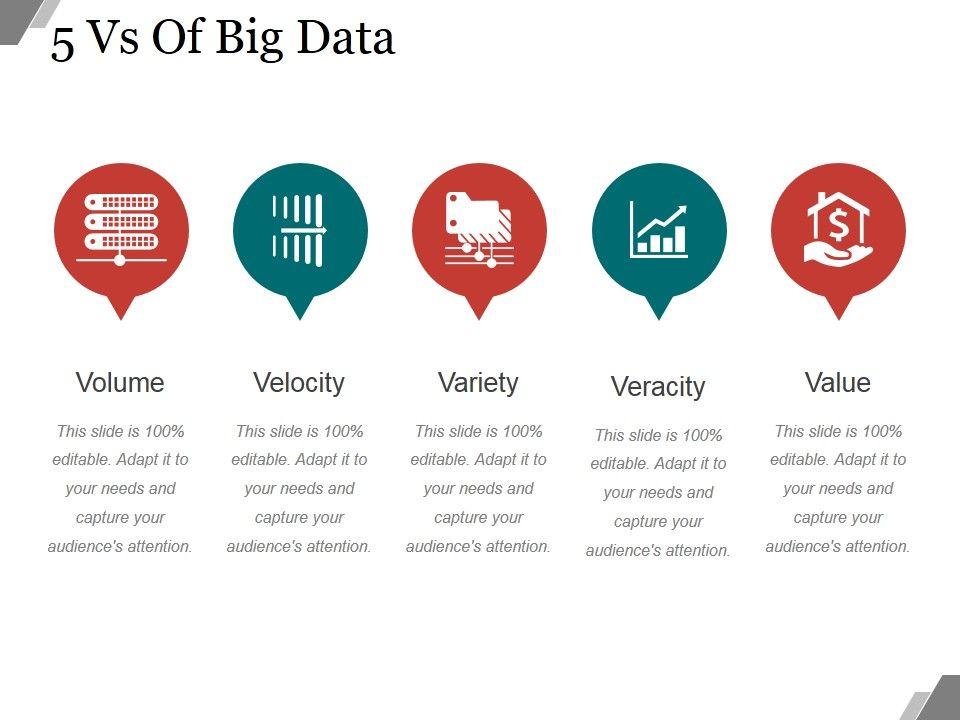 5 Vs Of Big Data

Volume

This slide is 100% editable. Adapt it to your needs and capture your audience's attention.

Velocity

This slide is 100% editable. Adapt it to your needs and capture your audience's attention.

Variety

This slide is 100% editable. Adapt it to your needs and capture your audience's attention.

Veracity

This slide is 100% editable. Adapt it to your needs and capture your audience's attention.

Value

This slide is 100% editable. Adapt it to your needs and capture your audience's attention.